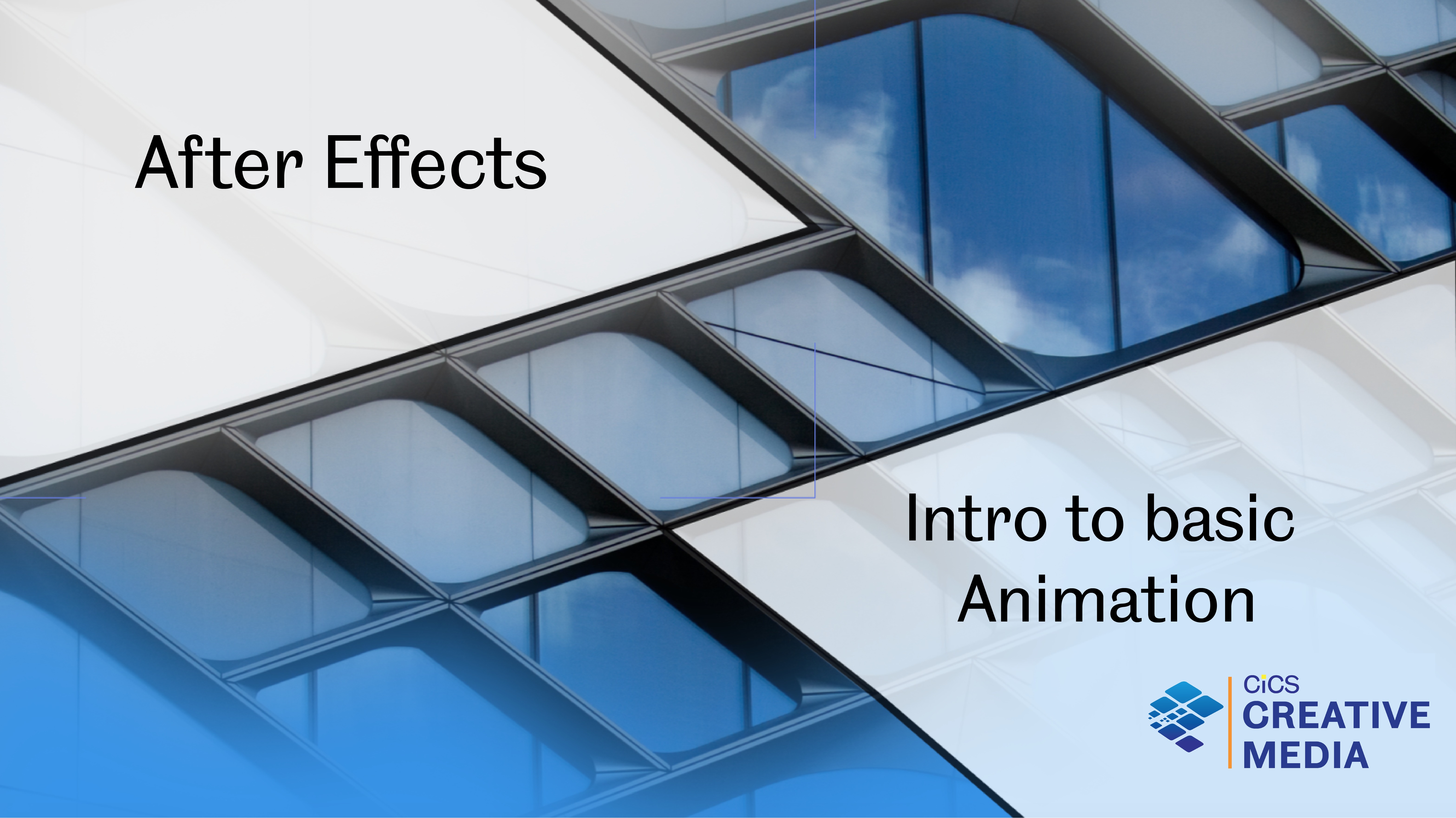 After Effects

Intro to basic Animation

CiCS
CREATIVE
MEDIA